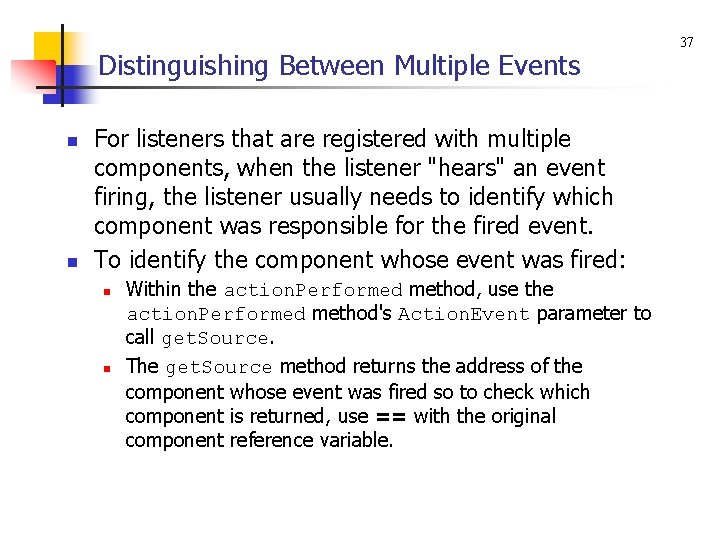 37

Distinguishing Between Multiple Events

For listeners that are registered with multiple components, when the listener "hears" an event firing, the listener usually needs to identify which component was responsible for the fired event.

To identify the component whose event was fired:

Within the actionPerformed method, use the actionPerformed method's ActionEvent parameter to call getSource.

The getSource method returns the address of the component whose event was fired so to check which component is returned, use == with the original component reference variable.